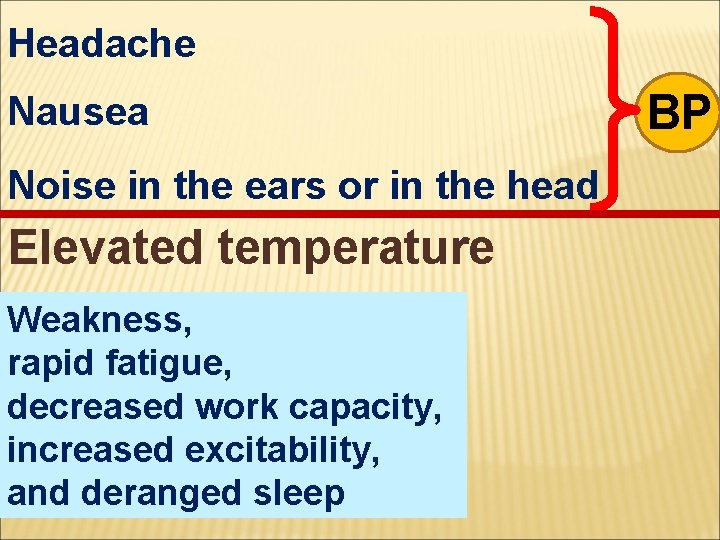 Headache

Nausea

Noise in the ears or in the head

BP

Elevated temperature

Weakness,
rapid fatigue,
decreased work capacity,
increased excitability,
and deranged sleep